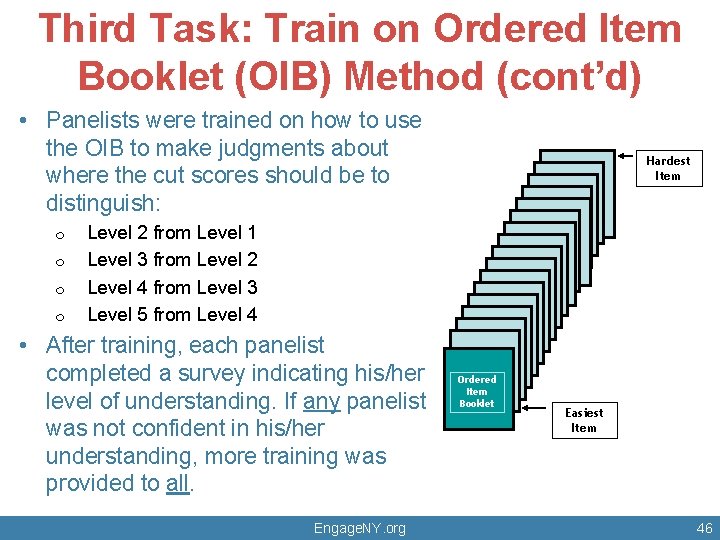 Third Task: Train on Ordered Item Booklet (OIB) Method (cont'd)

• Panelists were trained on how to use the OIB to make judgments about where the cut scores should be to distinguish:
  o Level 2 from Level 1
  o Level 3 from Level 2
  o Level 4 from Level 3
  o Level 5 from Level 4

• After training, each panelist completed a survey indicating his/her level of understanding. If any panelist was not confident in his/her understanding, more training was provided to all.

Hardest Item

Ordered Item Booklet

Easiest Item

EngageNY.org

46